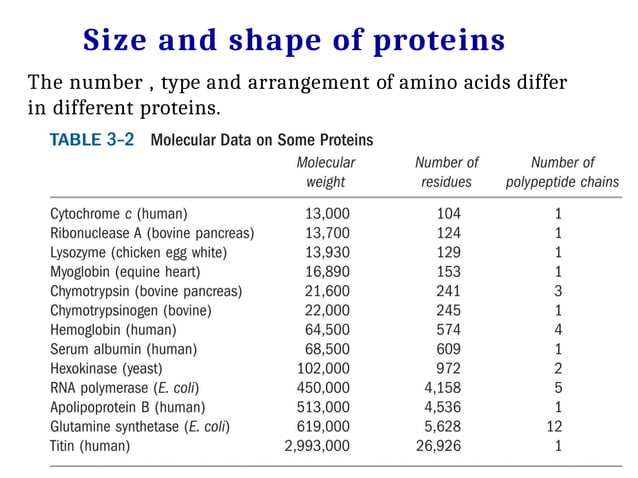 Size and shape of proteins

The number , type and arrangement of amino acids differ in different proteins.

TABLE 3–2 Molecular Data on Some Proteins

| | Molecular weight | Number of residues | Number of polypeptide chains |
|---|---|---|---|
| Cytochrome c (human) | 13,000 | 104 | 1 |
| Ribonuclease A (bovine pancreas) | 13,700 | 124 | 1 |
| Lysozyme (chicken egg white) | 13,930 | 129 | 1 |
| Myoglobin (equine heart) | 16,890 | 153 | 1 |
| Chymotrypsin (bovine pancreas) | 21,600 | 241 | 3 |
| Chymotrypsinogen (bovine) | 22,000 | 245 | 1 |
| Hemoglobin (human) | 64,500 | 574 | 4 |
| Serum albumin (human) | 68,500 | 609 | 1 |
| Hexokinase (yeast) | 102,000 | 972 | 2 |
| RNA polymerase (E. coli) | 450,000 | 4,158 | 5 |
| Apolipoprotein B (human) | 513,000 | 4,536 | 1 |
| Glutamine synthetase (E. coli) | 619,000 | 5,628 | 12 |
| Titin (human) | 2,993,000 | 26,926 | 1 |